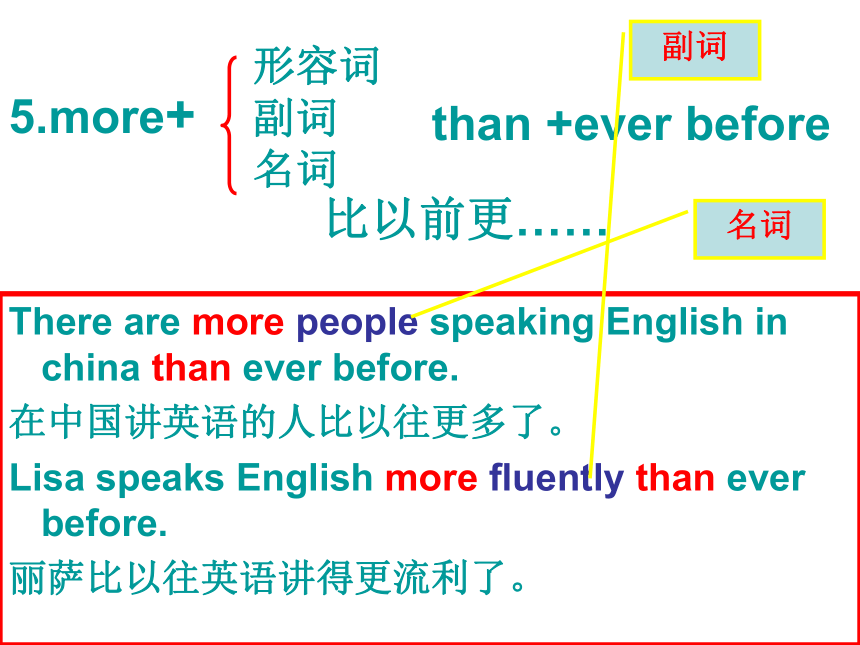 副词

5.more+ 形容词
副词
名词
than +ever before

比以前更……

名词

There are more people speaking English in china than ever before.

在中国讲英语的人比以往更多了。

Lisa speaks English more fluently than ever before.

丽萨比以往英语讲得更流利了。